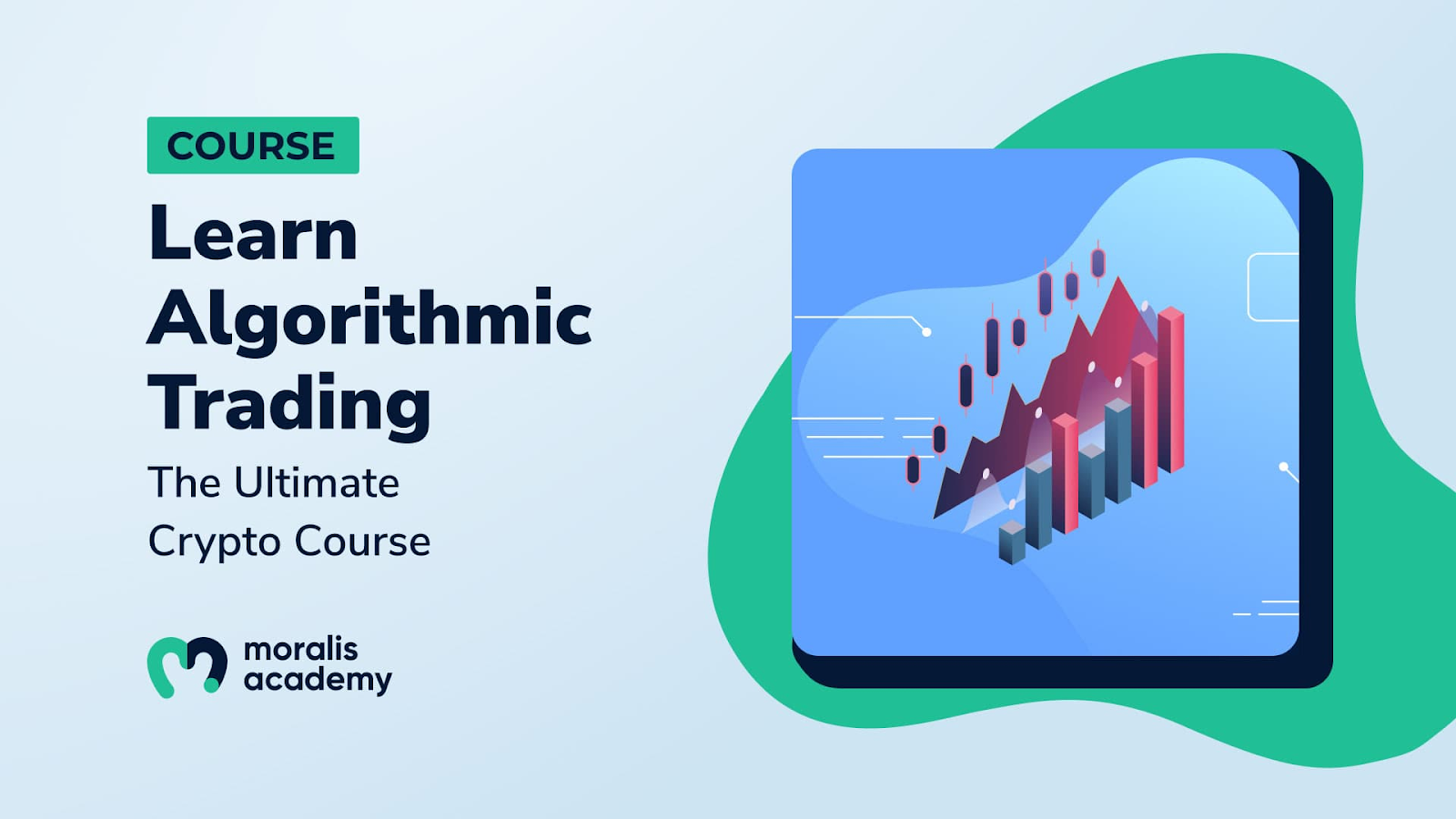 COURSE

Learn Algorithmic Trading

The Ultimate Crypto Course

moralis academy